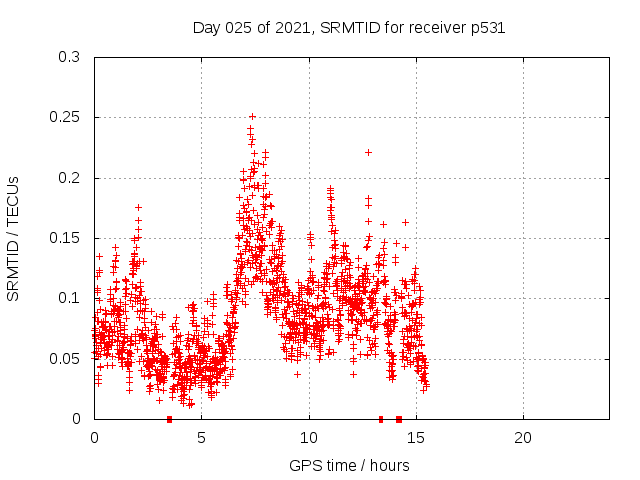 Day 025 of 2021, SRMTID for receiver p531

SRMTID / TECUs

0.3
0.25
0.2
0.15
0.1
0.05
0

0
5
10
15
20

GPS time / hours